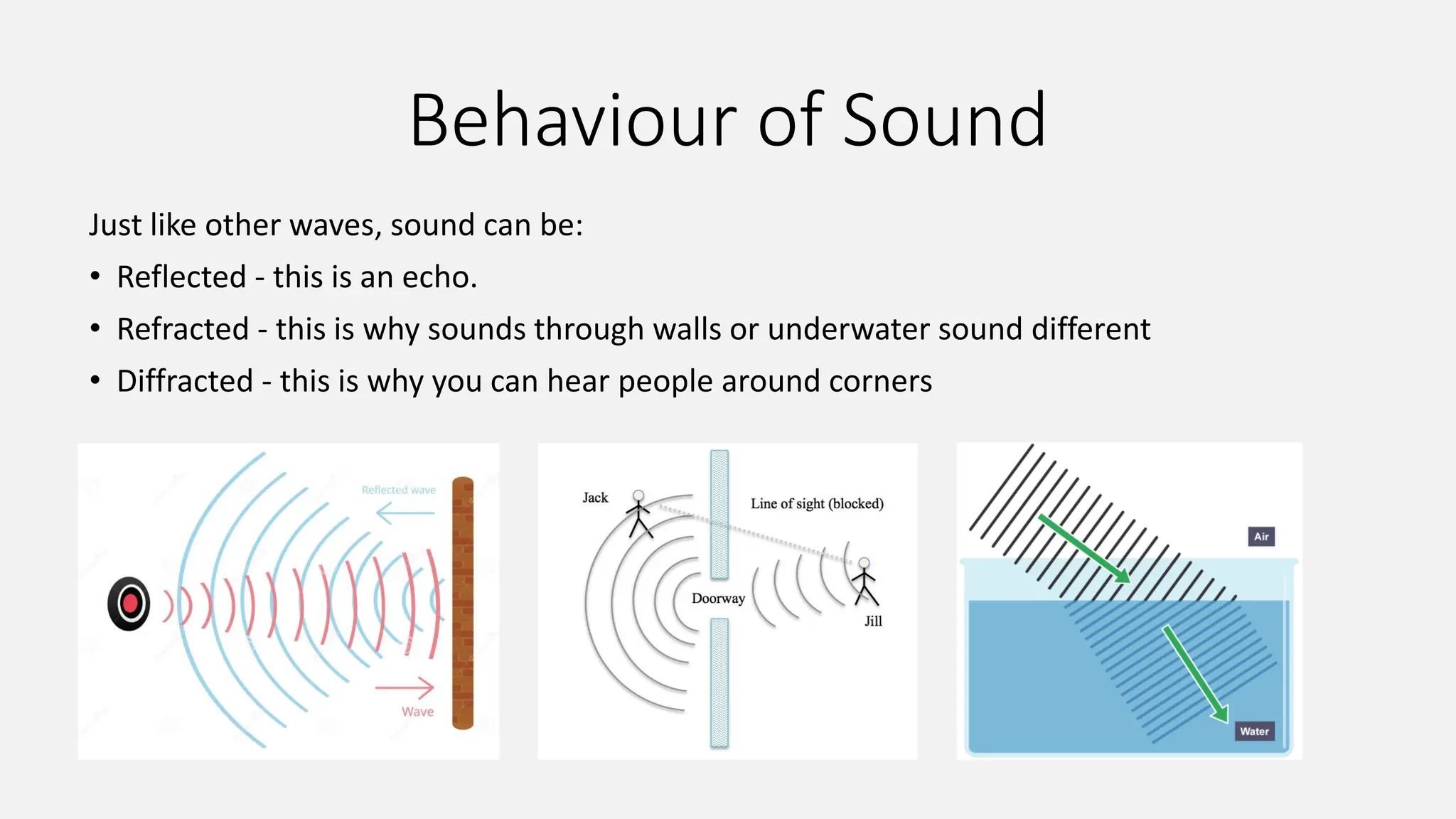 Behaviour of Sound

Just like other waves, sound can be:

• Reflected - this is an echo.

• Refracted - this is why sounds through walls or underwater sound different

• Diffracted - this is why you can hear people around corners

Reflected wave

Wave

Jack

Line of sight (blocked)

Doorway

Jill

Air

Water